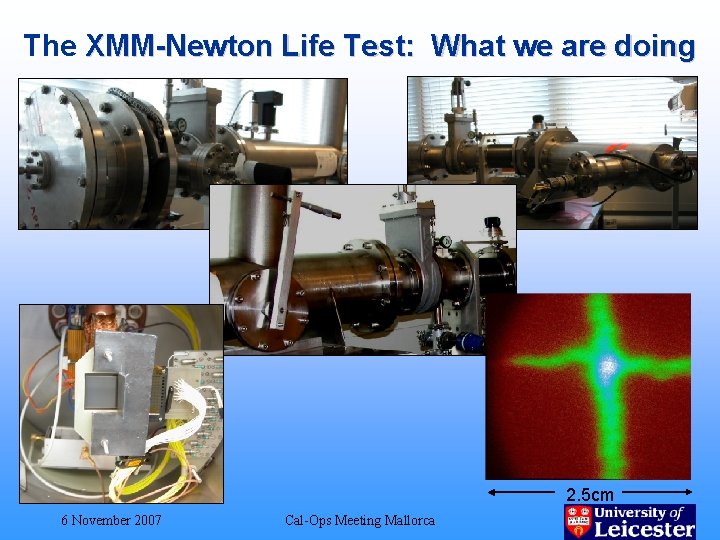 The XMM-Newton Life Test:  What we are doing

2.5cm

6 November 2007

Cal-Ops Meeting Mallorca

University of Leicester